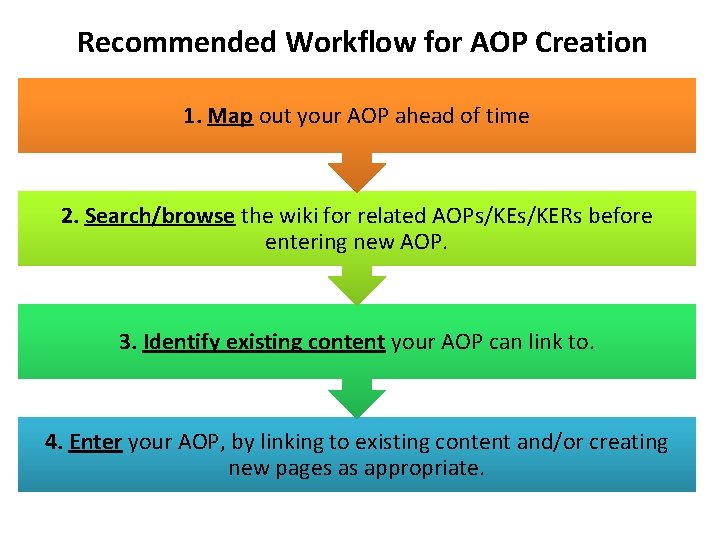 Recommended Workflow for AOP Creation

1. Map out your AOP ahead of time

2. Search/browse the wiki for related AOPs/KEs/KERs before entering new AOP.

3. Identify existing content your AOP can link to.

4. Enter your AOP, by linking to existing content and/or creating new pages as appropriate.